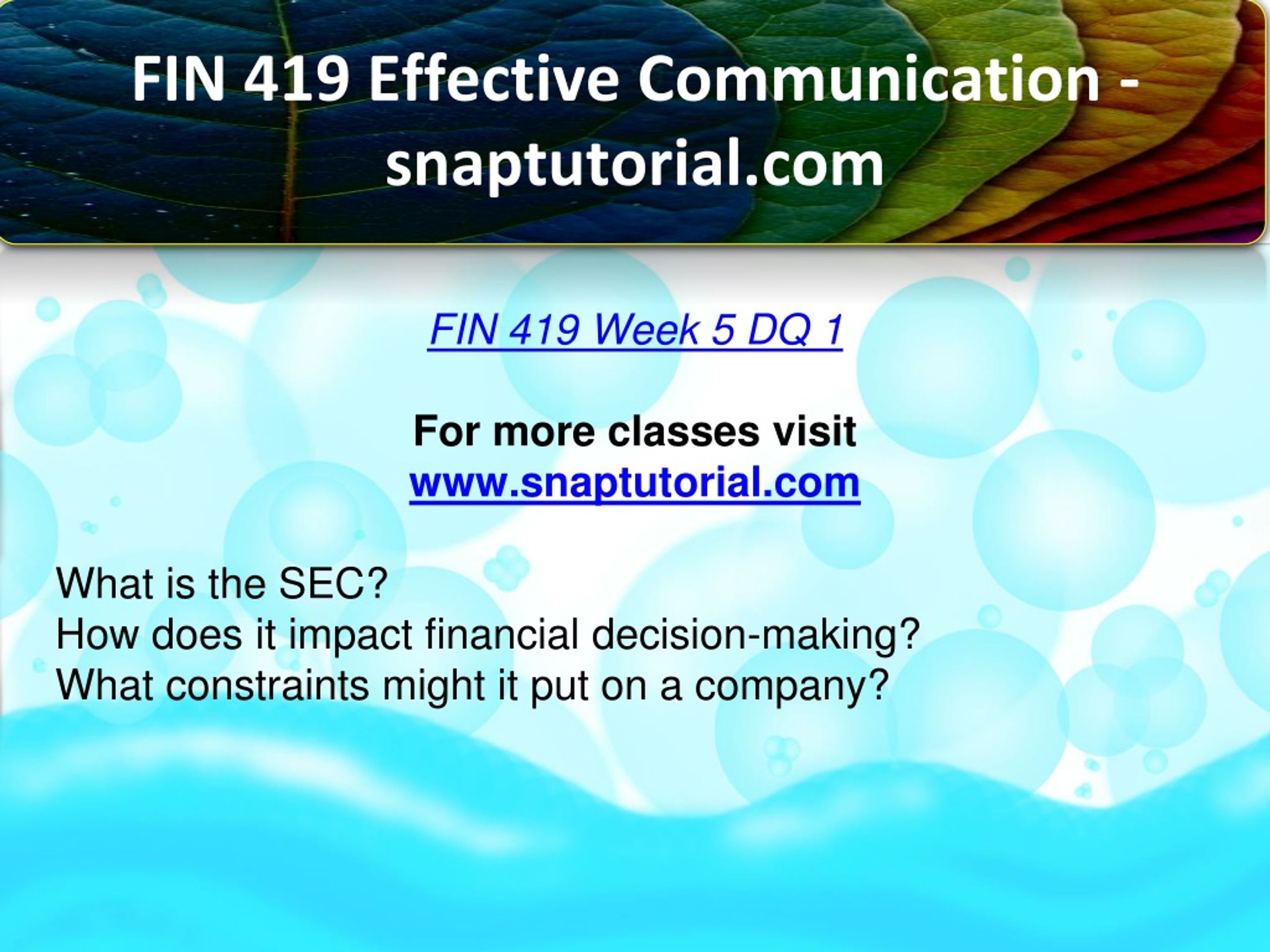 FIN 419 Effective Communication - snaptutorial.com

FIN 419 Week 5 DQ 1

For more classes visit
www.snaptutorial.com

What is the SEC?
How does it impact financial decision-making?
What constraints might it put on a company?